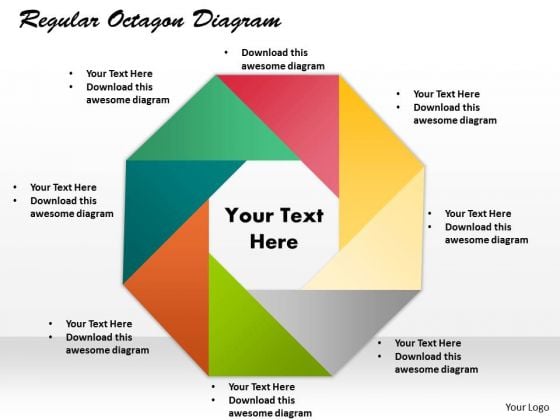 Regular Octagon Diagram

• Download this awesome diagram

• Your Text Here
• Download this awesome diagram

• Your Text Here
• Download this awesome diagram

• Your Text Here
• Download this awesome diagram

Your Text Here

• Your Text Here
• Download this awesome diagram

• Your Text Here
• Download this awesome diagram

• Your Text Here
• Download this awesome diagram

• Your Text Here
• Download this awesome diagram

Your Logo